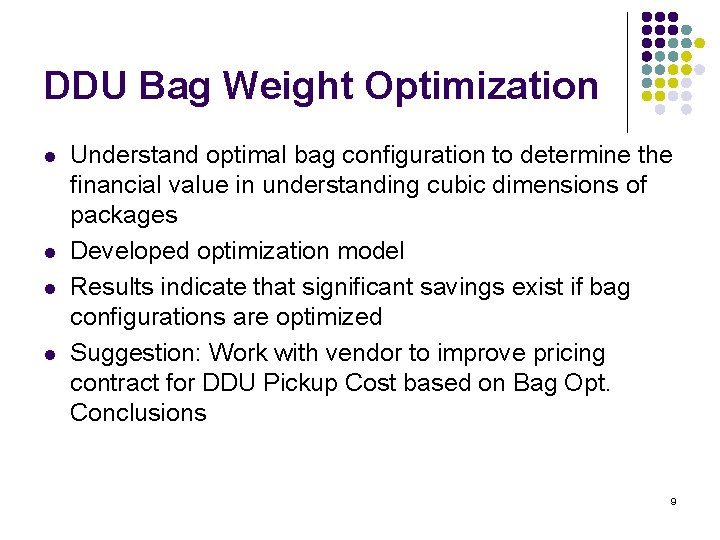 DDU Bag Weight Optimization

• Understand optimal bag configuration to determine the financial value in understanding cubic dimensions of packages
• Developed optimization model
• Results indicate that significant savings exist if bag configurations are optimized
• Suggestion: Work with vendor to improve pricing contract for DDU Pickup Cost based on Bag Opt. Conclusions

9